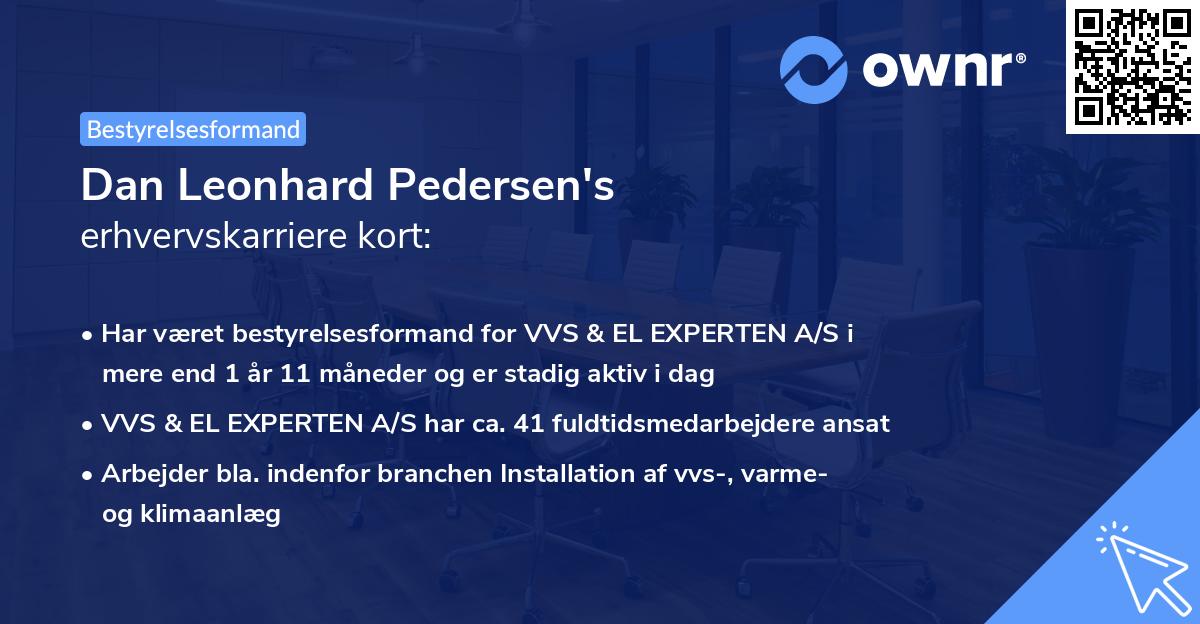 ownr®

Bestyrelsesformand

Dan Leonhard Pedersen's
erhvervskarriere kort:

• Har været bestyrelsesformand for VVS & EL EXPERTEN A/S i mere end 1 år 11 måneder og er stadig aktiv i dag
• VVS & EL EXPERTEN A/S har ca. 41 fuldtidsmedarbejdere ansat
• Arbejder bla. indenfor branchen Installation af vvs-, varme- og klimaanlæg